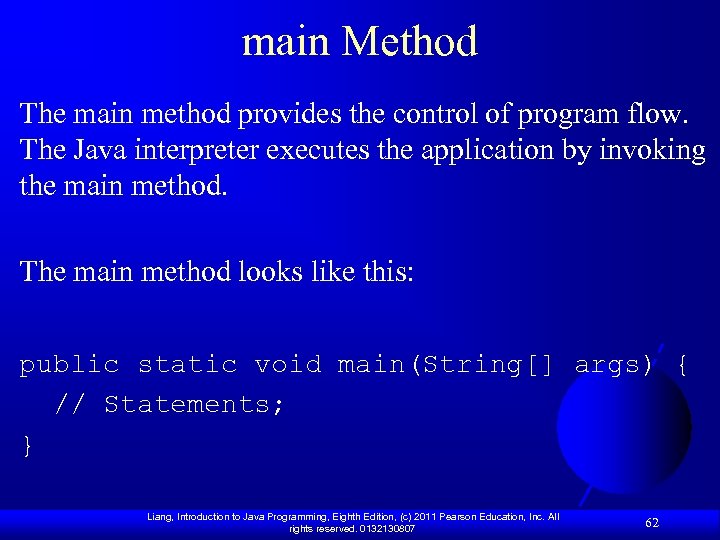 main Method

The main method provides the control of program flow. The Java interpreter executes the application by invoking the main method.

The main method looks like this:

public static void main(String[] args) {
  // Statements;
}

Liang, Introduction to Java Programming, Eighth Edition, (c) 2011 Pearson Education, Inc. All rights reserved. 0132130807

62